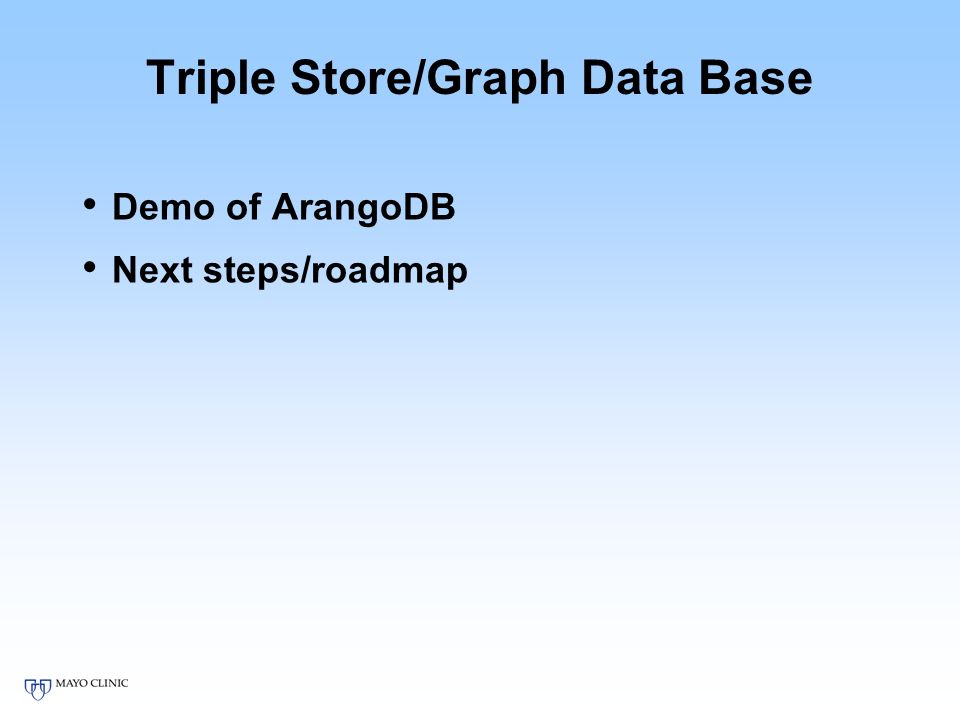 Triple Store/Graph Data Base

• Demo of ArangoDB
• Next steps/roadmap

MAYO CLINIC